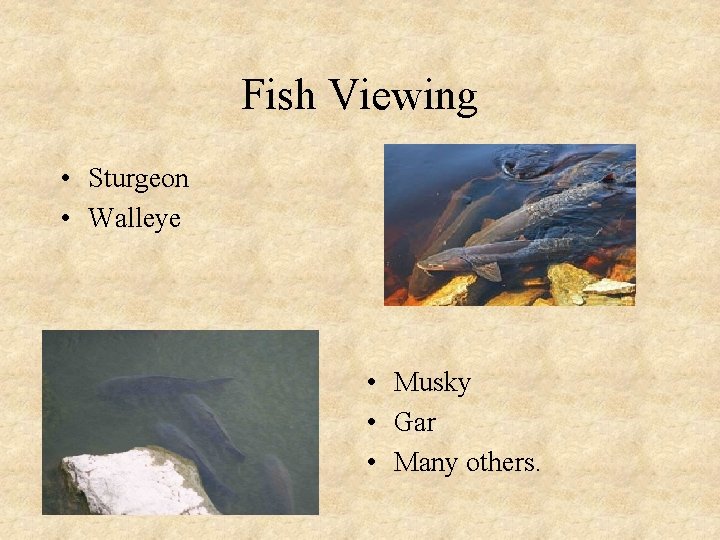 Fish Viewing

• Sturgeon
• Walleye

• Musky
• Gar
• Many others.